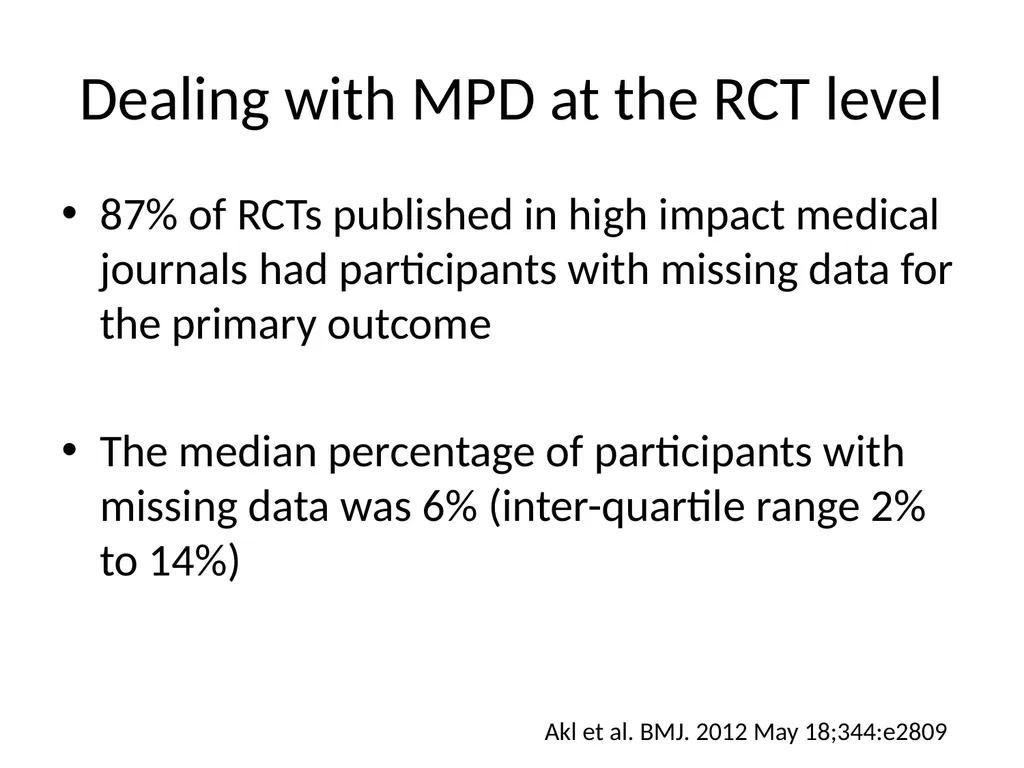 Dealing with MPD at the RCT level

• 87% of RCTs published in high impact medical journals had participants with missing data for the primary outcome

• The median percentage of participants with missing data was 6% (inter-quartile range 2% to 14%)

Akl et al. BMJ. 2012 May 18;344:e2809